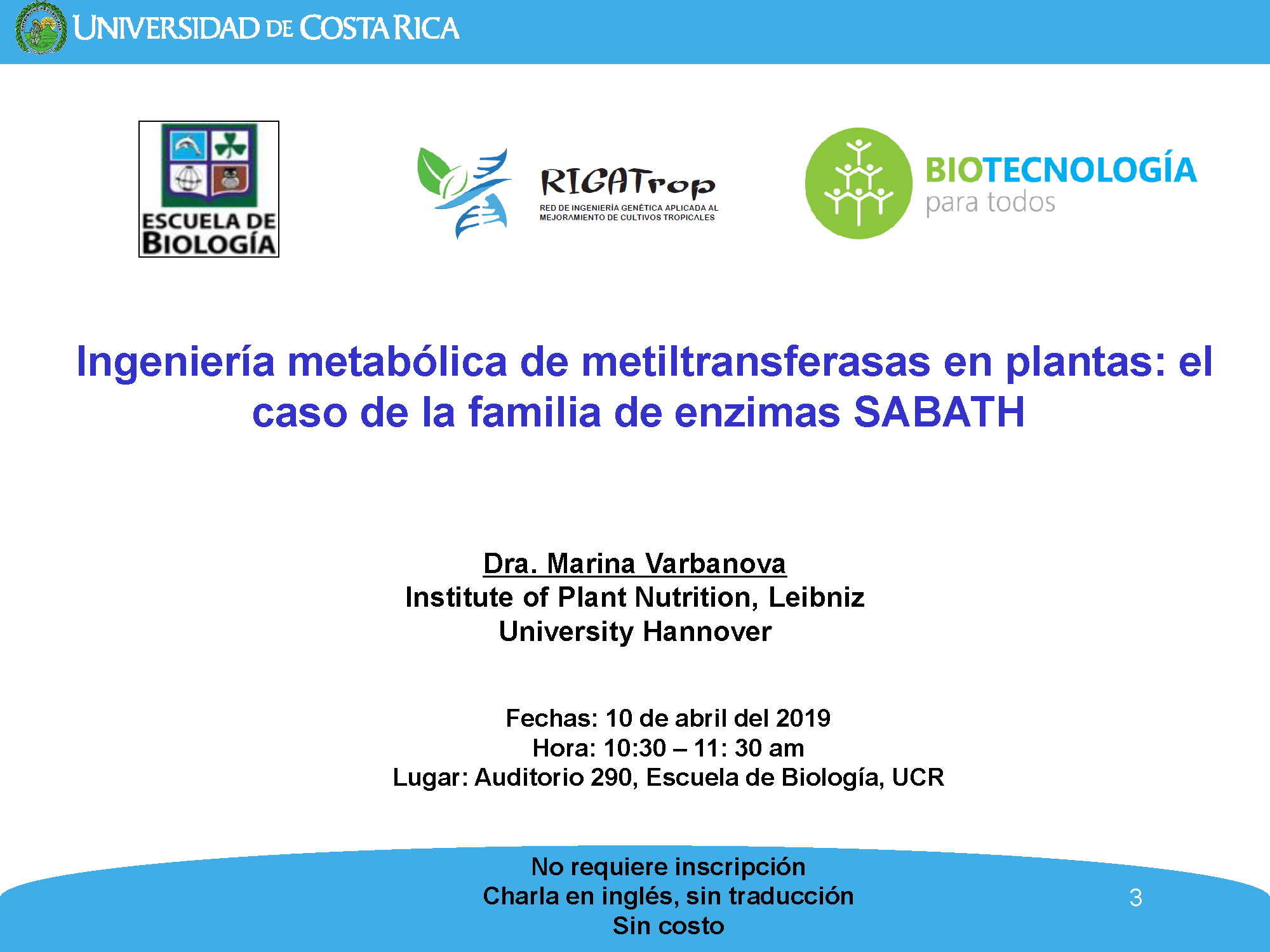 UNIVERSIDAD DE COSTA RICA

ESCUELA DE BIOLOGÍA

RIGATrop
RED DE INGENIERÍA GENÉTICA APLICADA AL MEJORAMIENTO DE CULTIVOS TROPICALES

BIOTECNOLOGÍA para todos

Ingeniería metabólica de metiltransferasas en plantas: el caso de la familia de enzimas SABATH

Dra. Marina Varbanova
Institute of Plant Nutrition, Leibniz University Hannover

Fechas: 10 de abril del 2019
Hora: 10:30 – 11: 30 am
Lugar: Auditorio 290, Escuela de Biología, UCR

No requiere inscripción
Charla en inglés, sin traducción
Sin costo

3